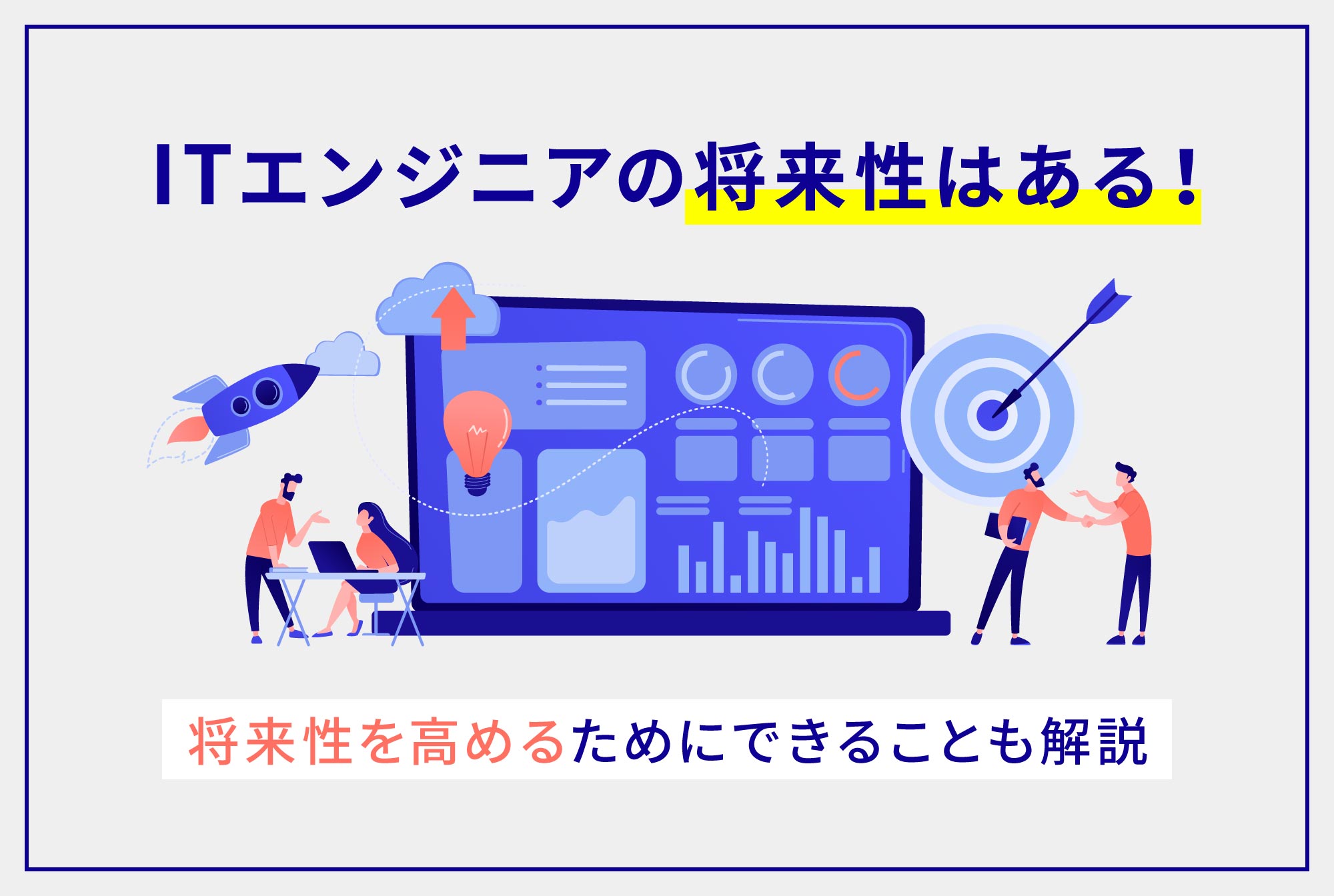 ITエンジニアの将来性はある！

将来性を高めるためにできることも解説